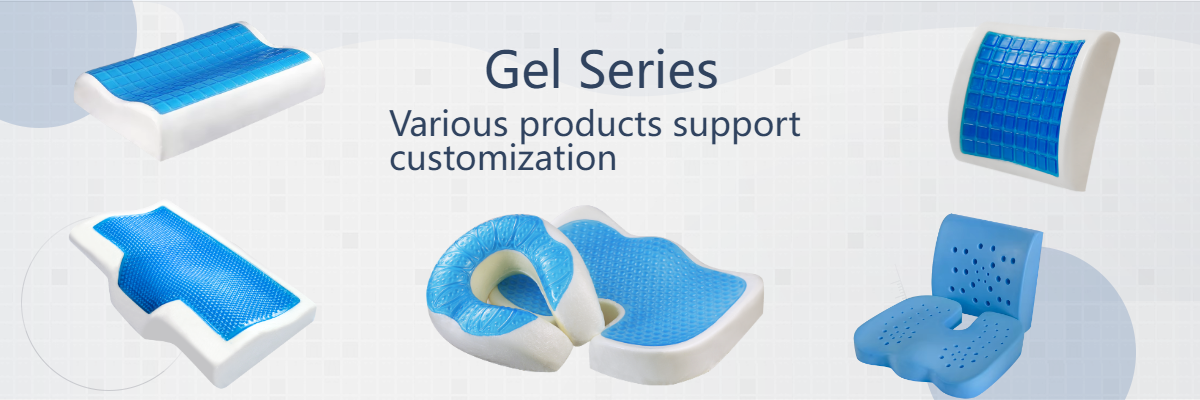 Gel Series

Various products support customization